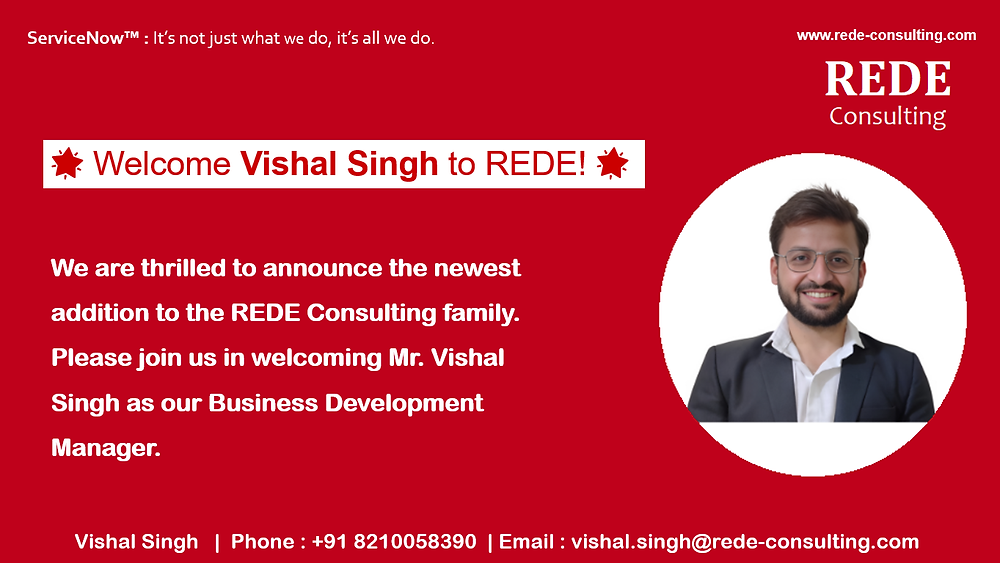 ServiceNow™ : It's not just what we do, it's all we do.

www.rede-consulting.com

REDE
Consulting

Welcome Vishal Singh to REDE!

We are thrilled to announce the newest addition to the REDE Consulting family. Please join us in welcoming Mr. Vishal Singh as our Business Development Manager.

Vishal Singh | Phone : +91 8210058390 | Email : vishal.singh@rede-consulting.com